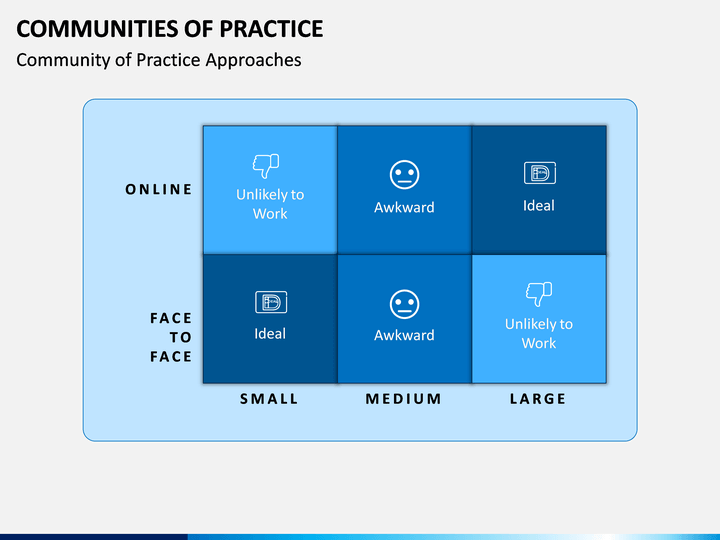 COMMUNITIES OF PRACTICE

Community of Practice Approaches

| | SMALL | MEDIUM | LARGE |
|---|---|---|---|
| ONLINE | Unlikely to Work | Awkward | Ideal |
| FACE TO FACE | Ideal | Awkward | Unlikely to Work |